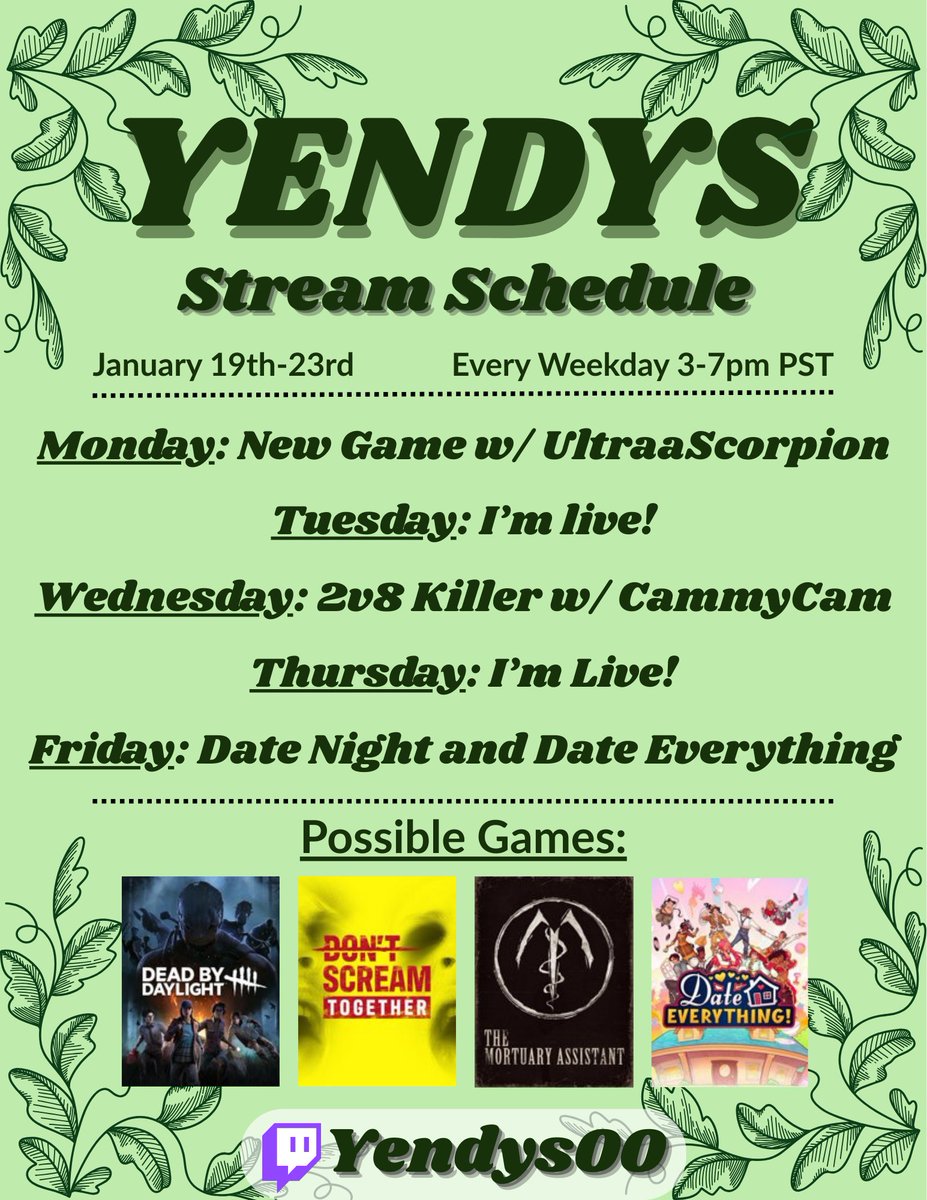 YENDYS
Stream Schedule

January 19th-23rd

Every Weekday 3-7pm PST

Monday: New Game w/ UltraaScorpion

Tuesday: I'm live!

Wednesday: 2v8 Killer w/ CammyCam

Thursday: I'm Live!

Friday: Date Night and Date Everything

Possible Games:

DEAD BY DAYLIGHT

DON'T SCREAM TOGETHER

THE MORTUARY ASSISTANT

Date EVERYTHING!

Yendys00